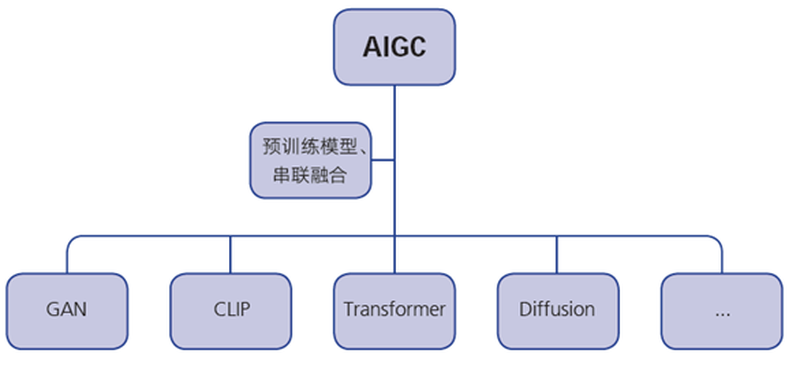 AIGC

预训练模型、串联融合

GAN

CLIP

Transformer

Diffusion

...